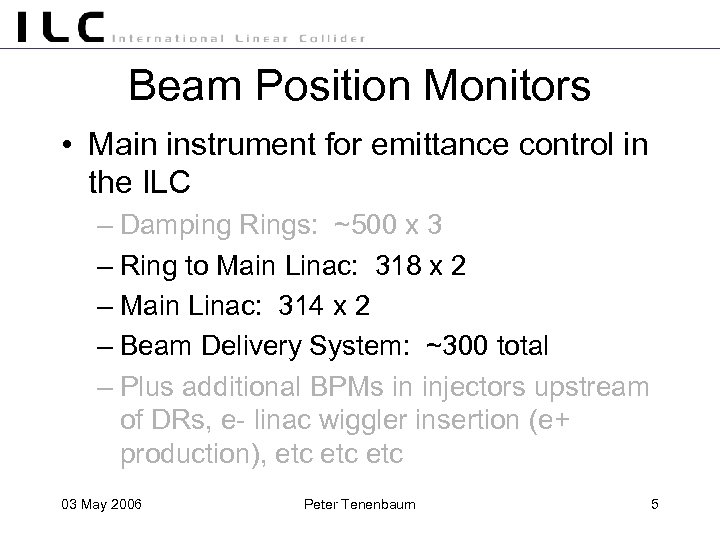 ILC International Linear Collider

Beam Position Monitors

• Main instrument for emittance control in the ILC
– Damping Rings: ~500 x 3
– Ring to Main Linac: 318 x 2
– Main Linac: 314 x 2
– Beam Delivery System: ~300 total
– Plus additional BPMs in injectors upstream of DRs, e- linac wiggler insertion (e+ production), etc etc etc

03 May 2006

Peter Tenenbaum

5